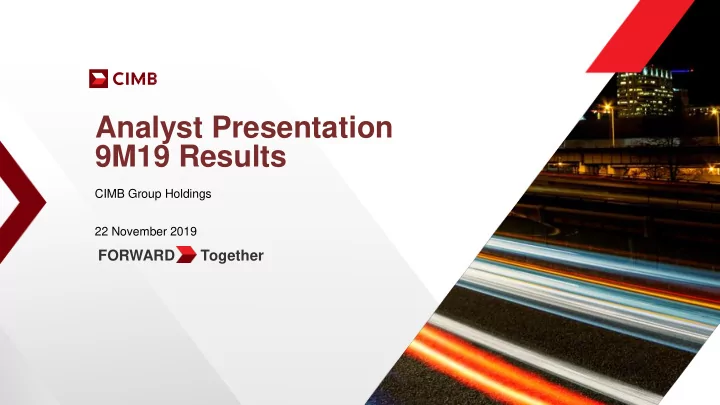 CIMB

Analyst Presentation
9M19 Results

CIMB Group Holdings

22 November 2019

FORWARD Together